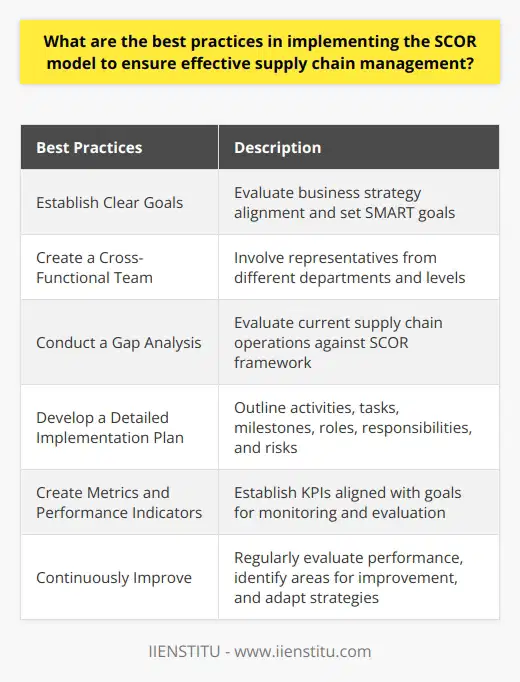 What are the best practices in implementing the SCOR model to ensure effective supply chain management?

| Best Practices | Description |
|---|---|
| Establish Clear Goals | Evaluate business strategy alignment and set SMART goals |
| Create a Cross-Functional Team | Involve representatives from different departments and levels |
| Conduct a Gap Analysis | Evaluate current supply chain operations against SCOR framework |
| Develop a Detailed Implementation Plan | Outline activities, tasks, milestones, roles, responsibilities, and risks |
| Create Metrics and Performance Indicators | Establish KPIs aligned with goals for monitoring and evaluation |
| Continuously Improve | Regularly evaluate performance, identify areas for improvement, and adapt strategies |

IIENSTITU - www.iienstitu.com